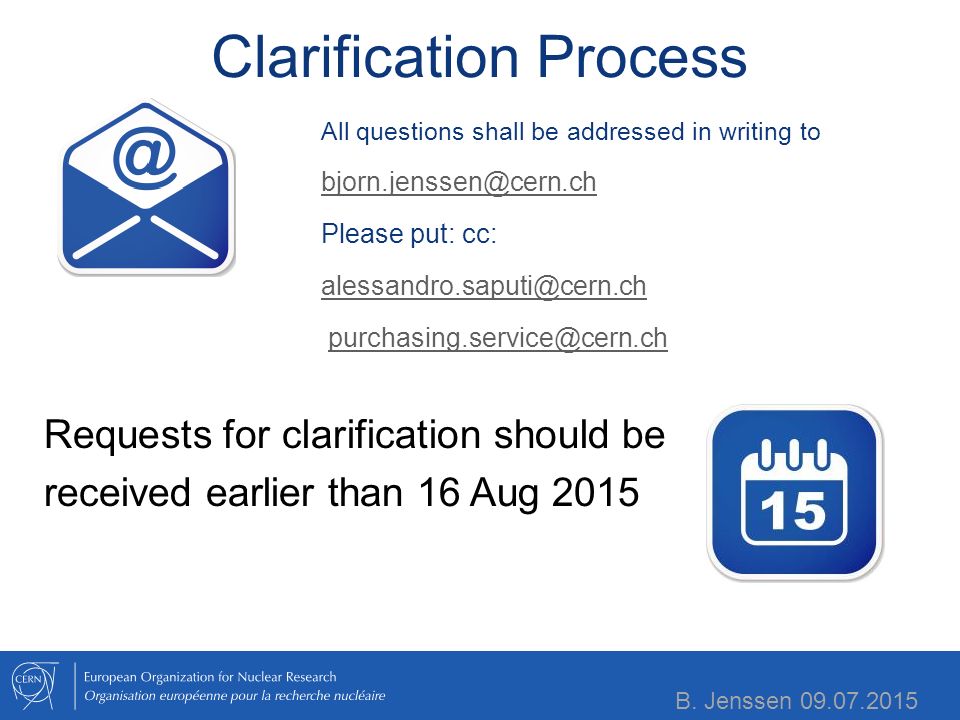 Clarification Process

@

All questions shall be addressed in writing to

bjorn.jenssen@cern.ch

Please put: cc:

alessandro.saputi@cern.ch

purchasing.service@cern.ch

Requests for clarification should be received earlier than 16 Aug 2015

15

CERN

European Organization for Nuclear Research
Organisation européenne pour la recherche nucléaire

B. Jenssen 09.07.2015